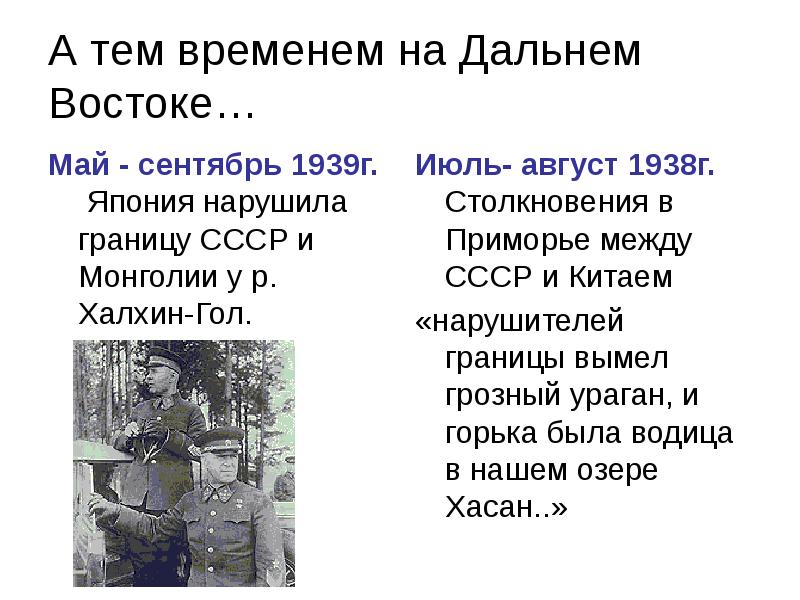 А тем временем на Дальнем Востоке…

Май - сентябрь 1939г. Япония нарушила границу СССР и Монголии у р. Халхин-Гол.

Июль- август 1938г. Столкновения в Приморье между СССР и Китаем

«нарушителей границы вымел грозный ураган, и горька была водица в нашем озере Хасан..»